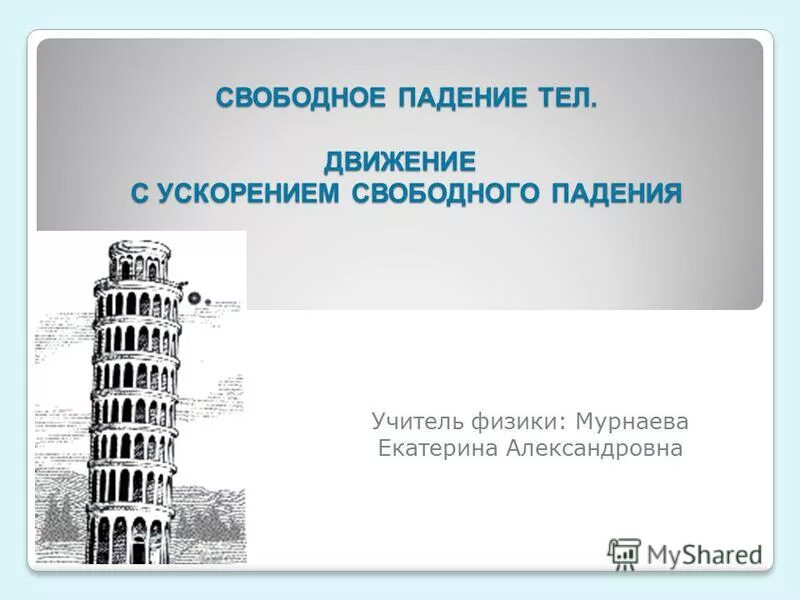 СВОБОДНОЕ ПАДЕНИЕ ТЕЛ.

ДВИЖЕНИЕ С УСКОРЕНИЕМ СВОБОДНОГО ПАДЕНИЯ

Учитель физики: Мурнаева Екатерина Александровна

MyShared